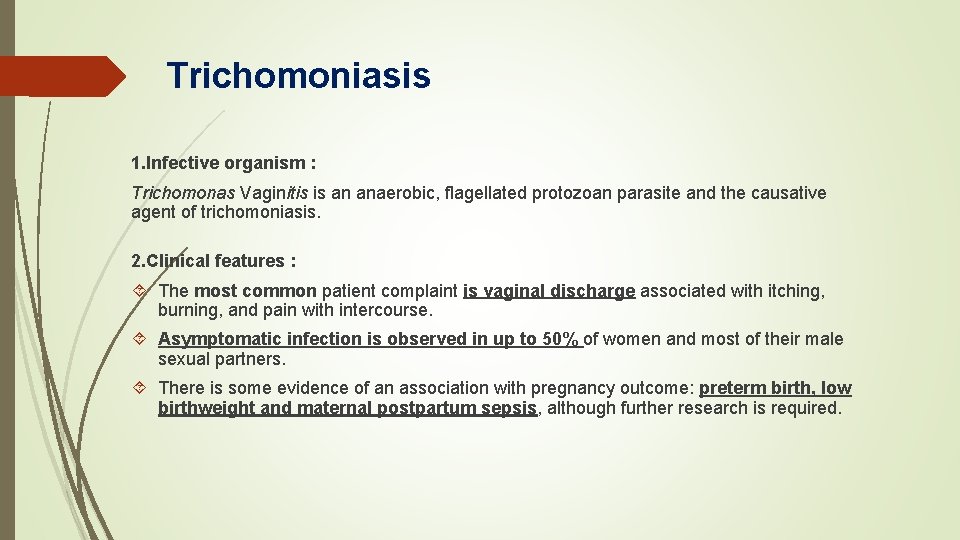 Trichomoniasis

1.Infective organism :

Trichomonas Vaginitis is an anaerobic, flagellated protozoan parasite and the causative agent of trichomoniasis.

2.Clinical features :

The most common patient complaint is vaginal discharge associated with itching, burning, and pain with intercourse.

Asymptomatic infection is observed in up to 50% of women and most of their male sexual partners.

There is some evidence of an association with pregnancy outcome: preterm birth, low birthweight and maternal postpartum sepsis, although further research is required.